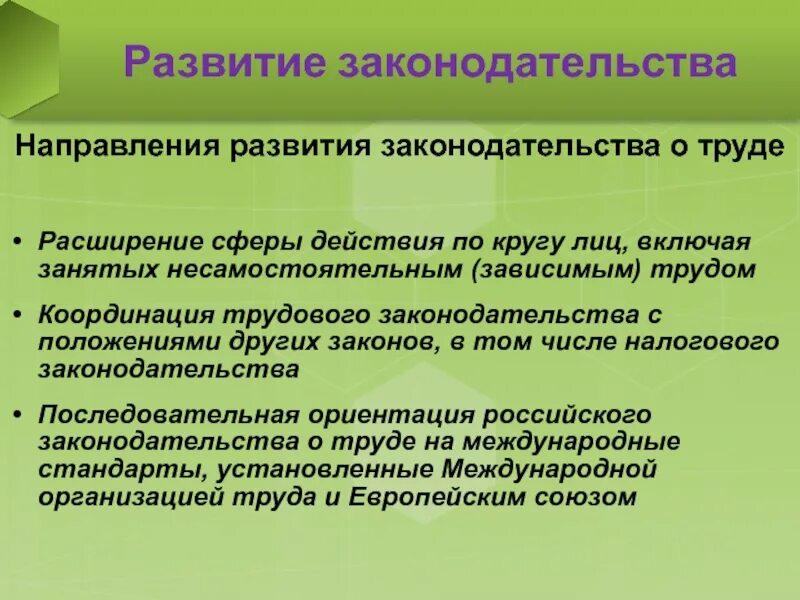 Развитие законодательства

Направления развития законодательства о труде

• Расширение сферы действия по кругу лиц, включая занятых несамостоятельным (зависимым) трудом

• Координация трудового законодательства с положениями других законов, в том числе налогового законодательства

• Последовательная ориентация российского законодательства о труде на международные стандарты, установленные Международной организацией труда и Европейским союзом